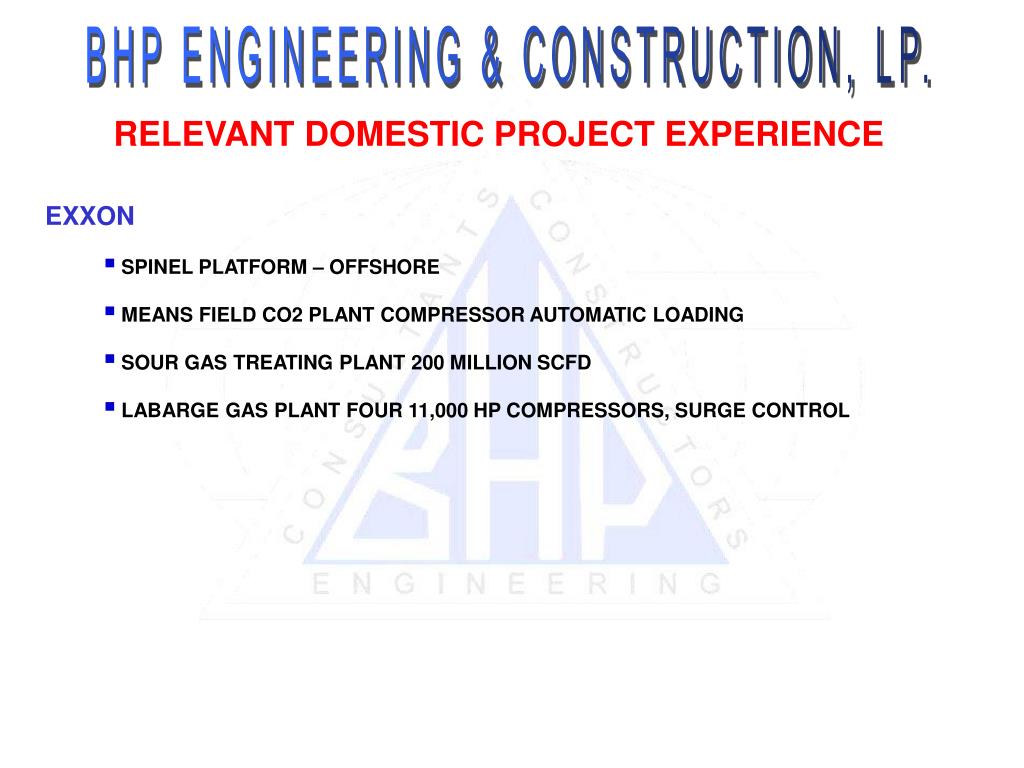 BHP ENGINEERING & CONSTRUCTION, LP.

RELEVANT DOMESTIC PROJECT EXPERIENCE

EXXON

▪ SPINEL PLATFORM – OFFSHORE

▪ MEANS FIELD CO2 PLANT COMPRESSOR AUTOMATIC LOADING

▪ SOUR GAS TREATING PLANT 200 MILLION SCFD

▪ LABARGE GAS PLANT FOUR 11,000 HP COMPRESSORS, SURGE CONTROL

CONSULTANTS CONSTRUCTORS
BHP
ENGINEERING